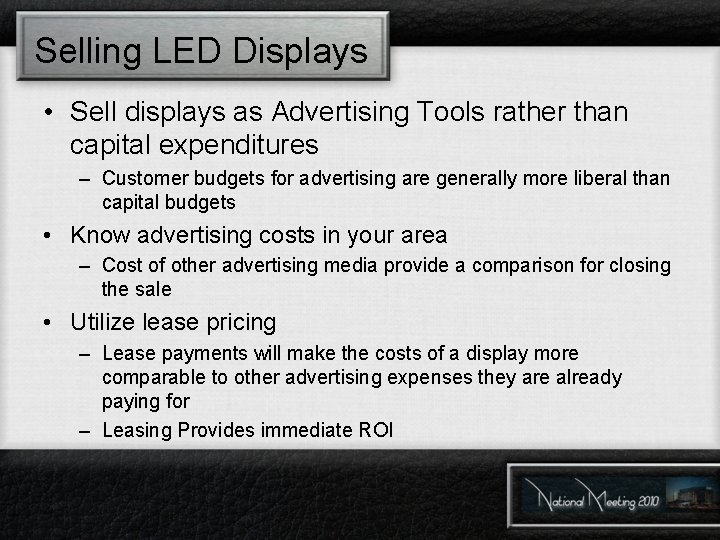 Selling LED Displays

• Sell displays as Advertising Tools rather than capital expenditures
– Customer budgets for advertising are generally more liberal than capital budgets
• Know advertising costs in your area
– Cost of other advertising media provide a comparison for closing the sale
• Utilize lease pricing
– Lease payments will make the costs of a display more comparable to other advertising expenses they are already paying for
– Leasing Provides immediate ROI

National Meeting 2010